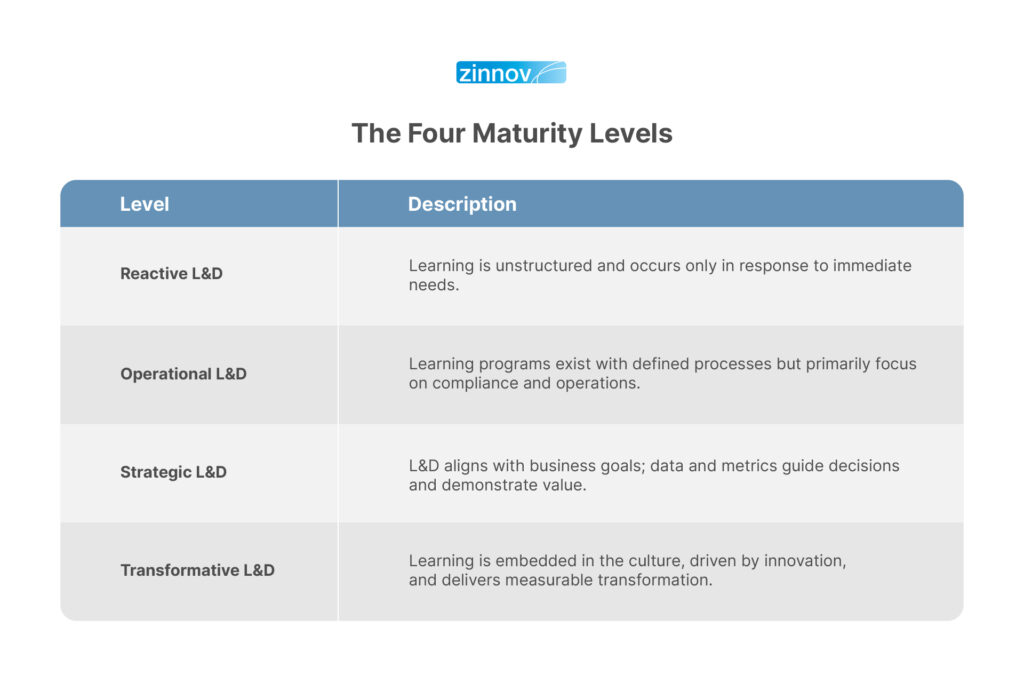 zinnov

The Four Maturity Levels

| Level | Description |
|---|---|
| Reactive L&D | Learning is unstructured and occurs only in response to immediate needs. |
| Operational L&D | Learning programs exist with defined processes but primarily focus on compliance and operations. |
| Strategic L&D | L&D aligns with business goals; data and metrics guide decisions and demonstrate value. |
| Transformative L&D | Learning is embedded in the culture, driven by innovation, and delivers measurable transformation. |